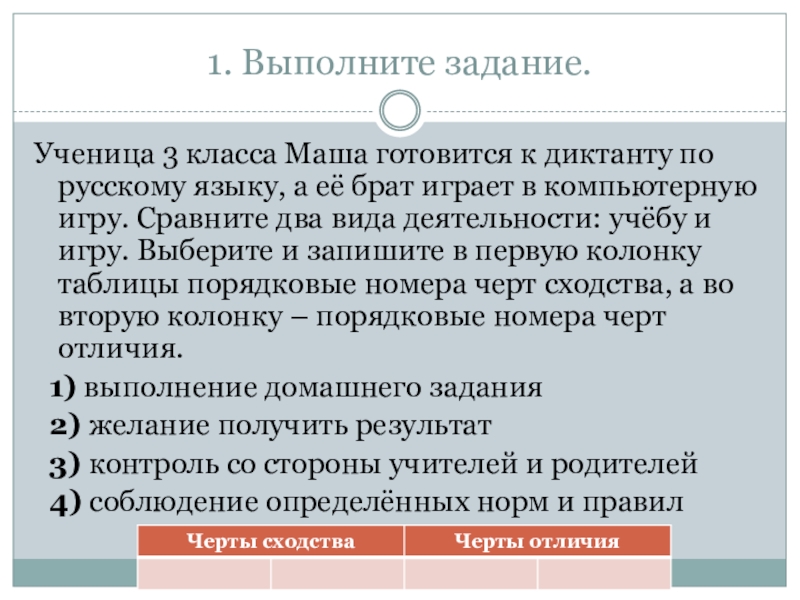 1. Выполните задание.

Ученица 3 класса Маша готовится к диктанту по русскому языку, а её брат играет в компьютерную игру. Сравните два вида деятельности: учёбу и игру. Выберите и запишите в первую колонку таблицы порядковые номера черт сходства, а во вторую колонку – порядковые номера черт отличия.

1) выполнение домашнего задания
2) желание получить результат
3) контроль со стороны учителей и родителей
4) соблюдение определённых норм и правил

| Черты сходства | | Черты отличия | |
|---|---|---|---|
| | | | |